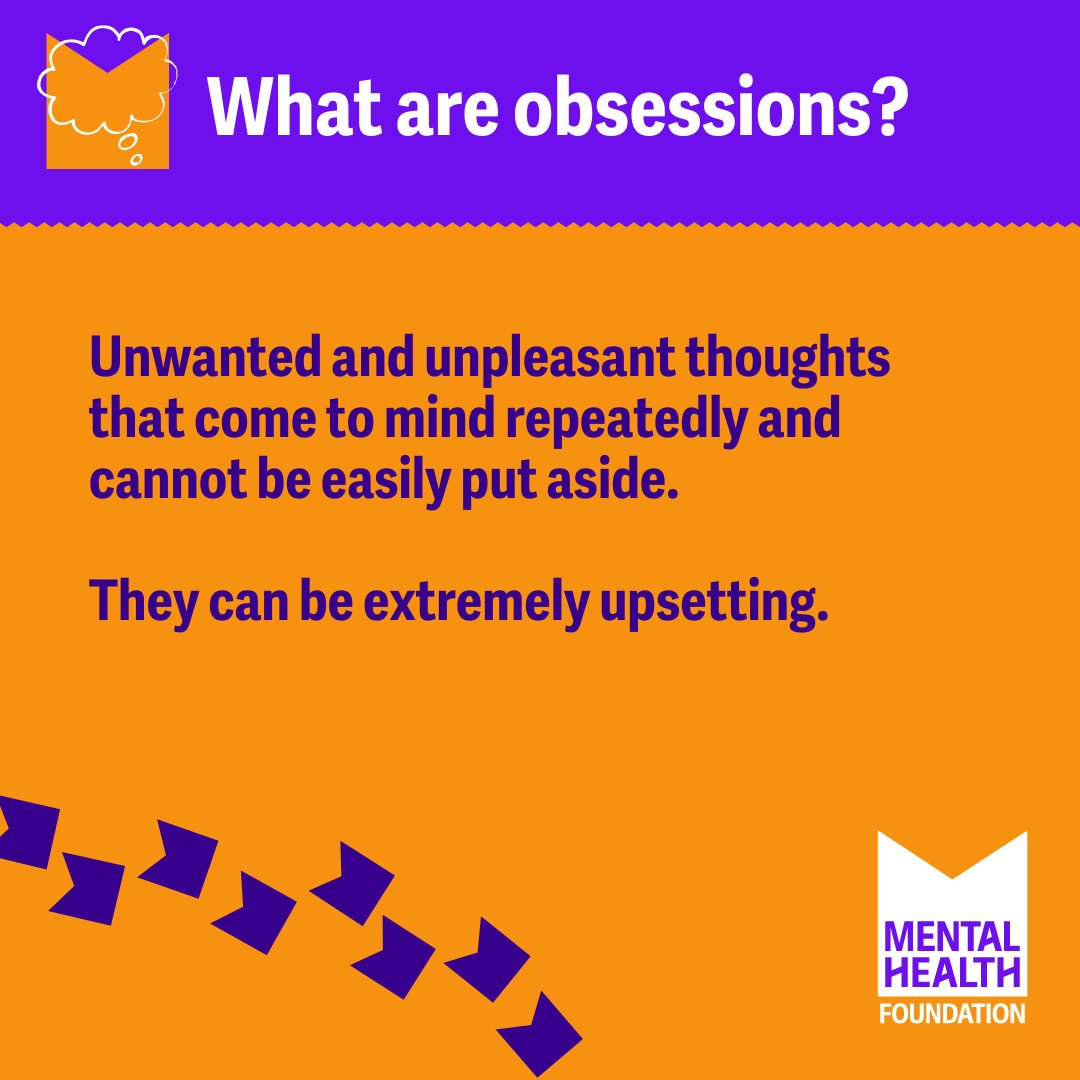 What are obsessions?

Unwanted and unpleasant thoughts that come to mind repeatedly and cannot be easily put aside.

They can be extremely upsetting.

MENTAL HEALTH FOUNDATION